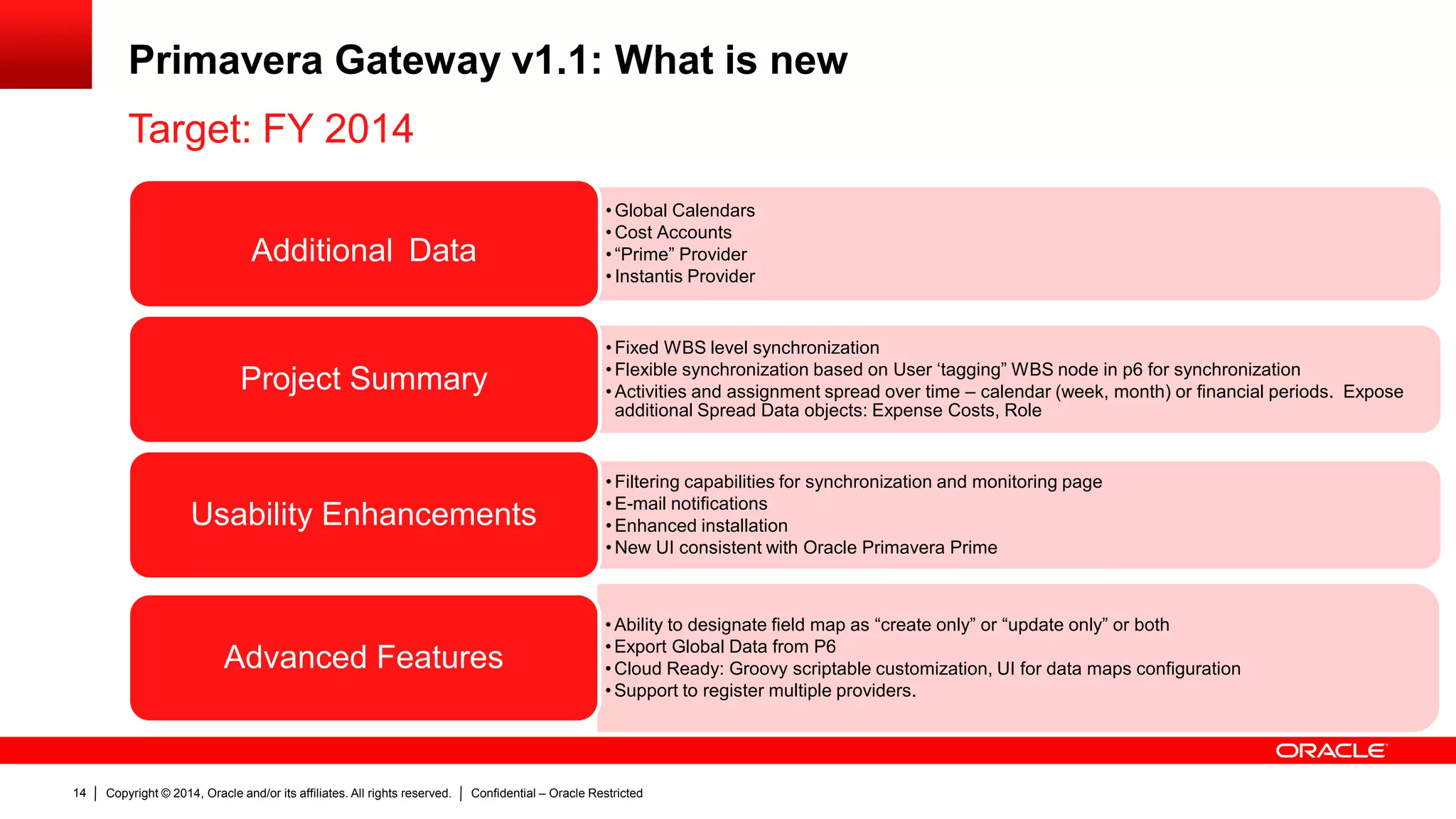 Primavera Gateway v1.1: What is new

Target: FY 2014

Additional Data

• Global Calendars
• Cost Accounts
• “Prime” Provider
• Instantis Provider

Project Summary

• Fixed WBS level synchronization
• Flexible synchronization based on User ‘tagging” WBS node in p6 for synchronization
• Activities and assignment spread over time – calendar (week, month) or financial periods. Expose additional Spread Data objects: Expense Costs, Role

Usability Enhancements

• Filtering capabilities for synchronization and monitoring page
• E-mail notifications
• Enhanced installation
• New UI consistent with Oracle Primavera Prime

Advanced Features

• Ability to designate field map as “create only” or “update only” or both
• Export Global Data from P6
• Cloud Ready: Groovy scriptable customization, UI for data maps configuration
• Support to register multiple providers.

ORACLE

14 | Copyright © 2014, Oracle and/or its affiliates. All rights reserved. | Confidential – Oracle Restricted